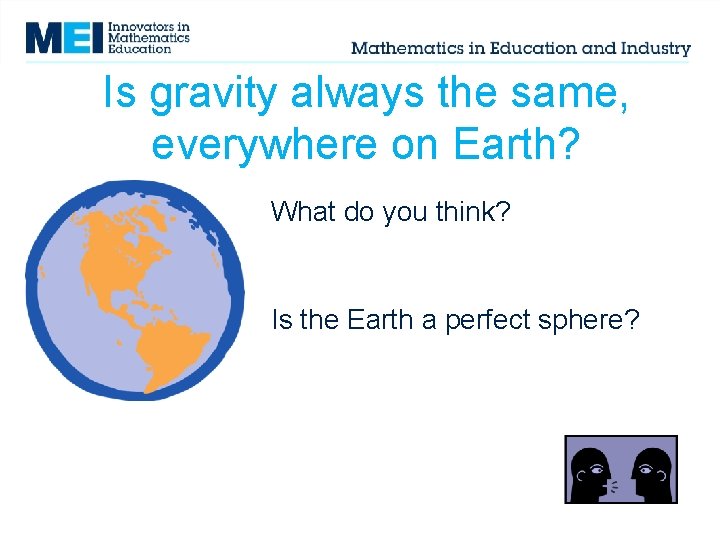 MEI Innovators in Mathematics Education

Mathematics in Education and Industry

Is gravity always the same, everywhere on Earth?

What do you think?

Is the Earth a perfect sphere?